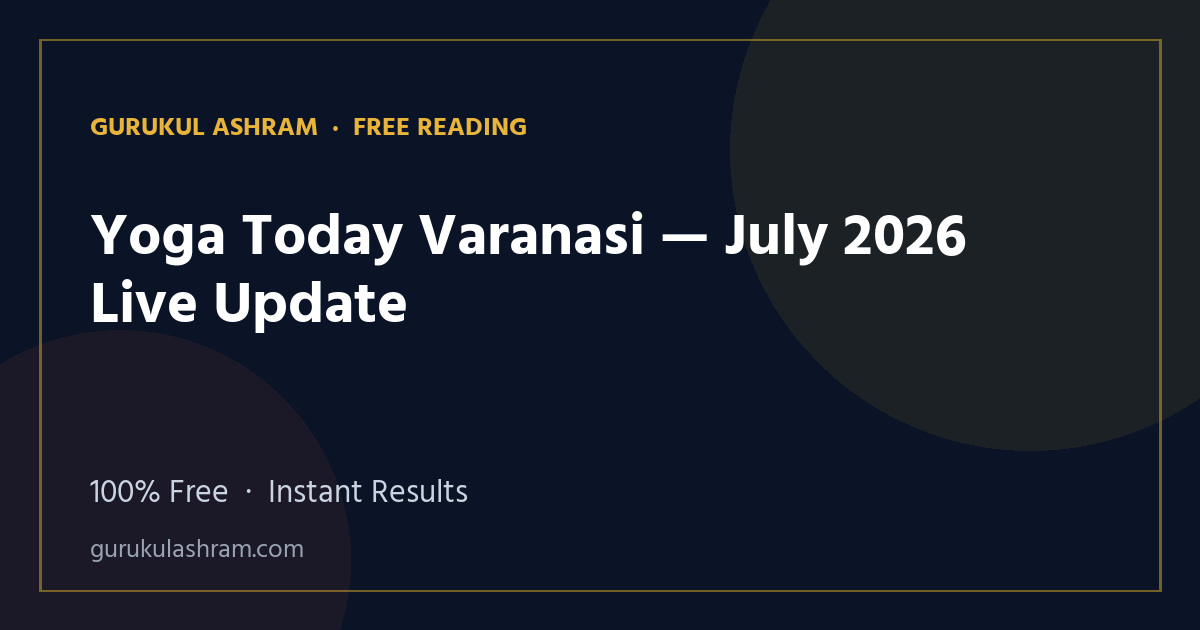 GURUKUL ASHRAM · FREE READING

Yoga Today Varanasi — July 2026 Live Update

100% Free · Instant Results

gurukulashram.com